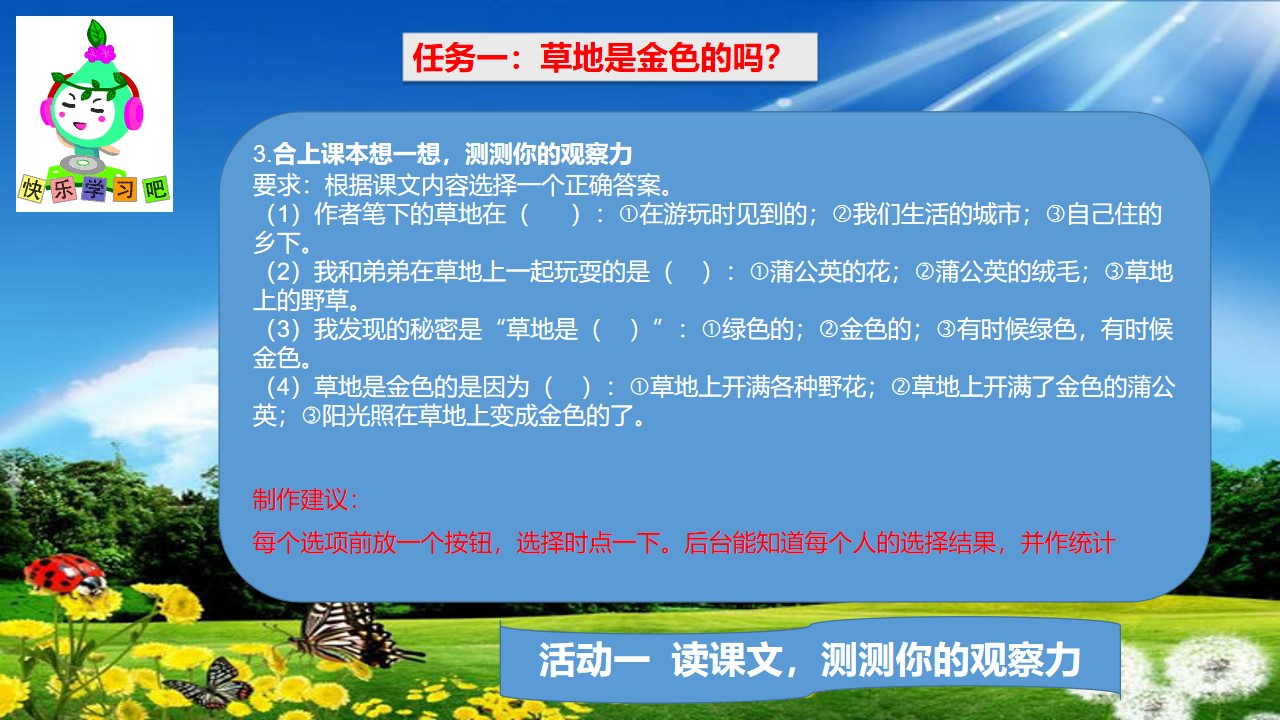 快乐学习吧

任务一：草地是金色的吗？

3.合上课本想一想，测测你的观察力
要求：根据课文内容选择一个正确答案。
（1）作者笔下的草地在（　）：①在游玩时见到的；②我们生活的城市；③自己住的乡下。
（2）我和弟弟在草地上一起玩耍的是（　）：①蒲公英的花；②蒲公英的绒毛；③草地上的野草。
（3）我发现的秘密是“草地是（　）”：①绿色的；②金色的；③有时候绿色，有时候金色。
（4）草地是金色的是因为（　）：①草地上开满各种野花；②草地上开满了金色的蒲公英；③阳光照在草地上变成金色的了。

制作建议：
每个选项前放一个按钮，选择时点一下。后台能知道每个人的选择结果，并作统计

活动一　读课文，测测你的观察力